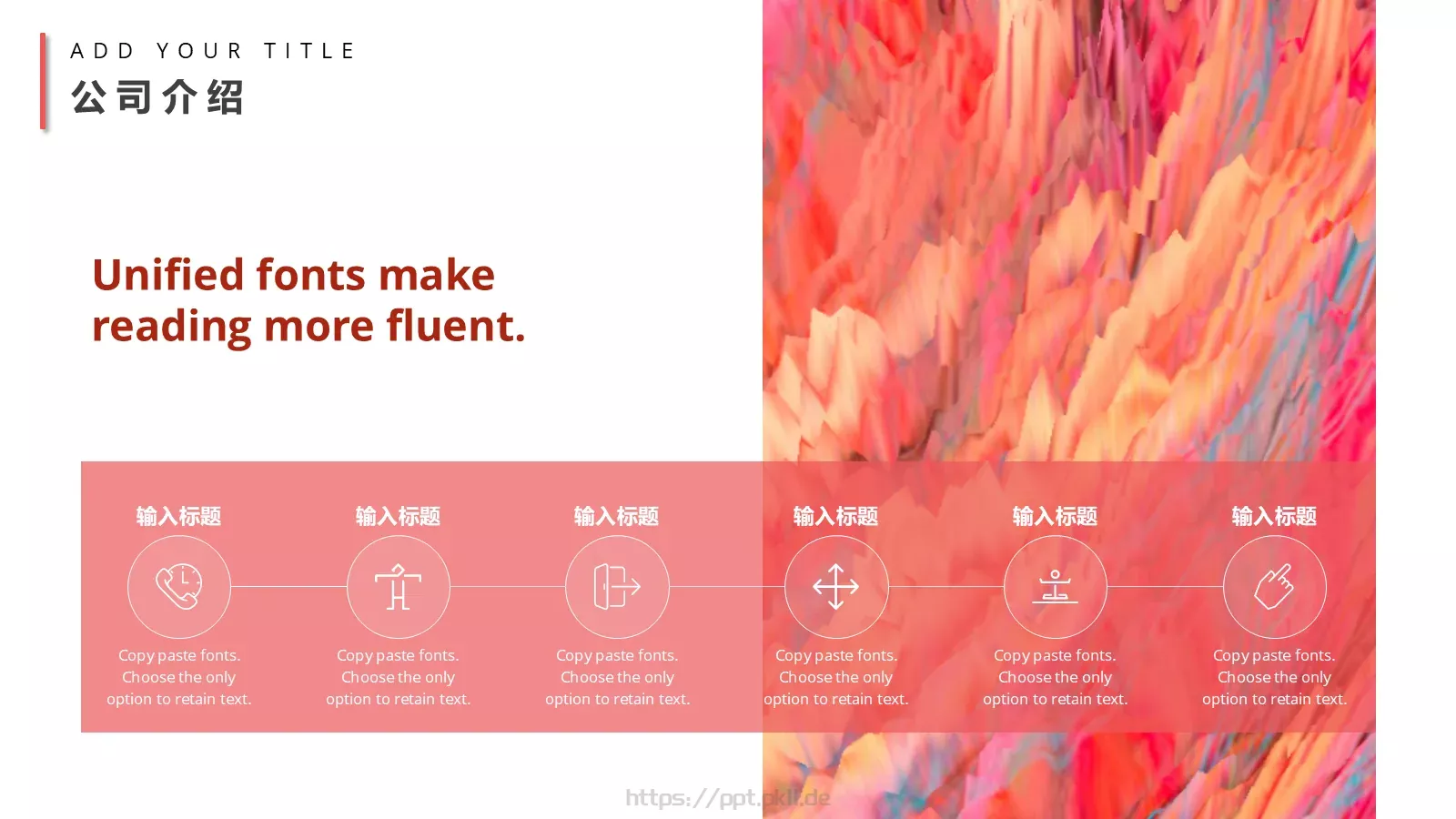 ADD YOUR TITLE
公司介绍

Unified fonts make reading more fluent.

输入标题

Copy paste fonts. Choose the only option to retain text.

输入标题

Copy paste fonts. Choose the only option to retain text.

输入标题

Copy paste fonts. Choose the only option to retain text.

输入标题

Copy paste fonts. Choose the only option to retain text.

输入标题

Copy paste fonts. Choose the only option to retain text.

输入标题

Copy paste fonts. Choose the only option to retain text.

https://ppt.pkll.de